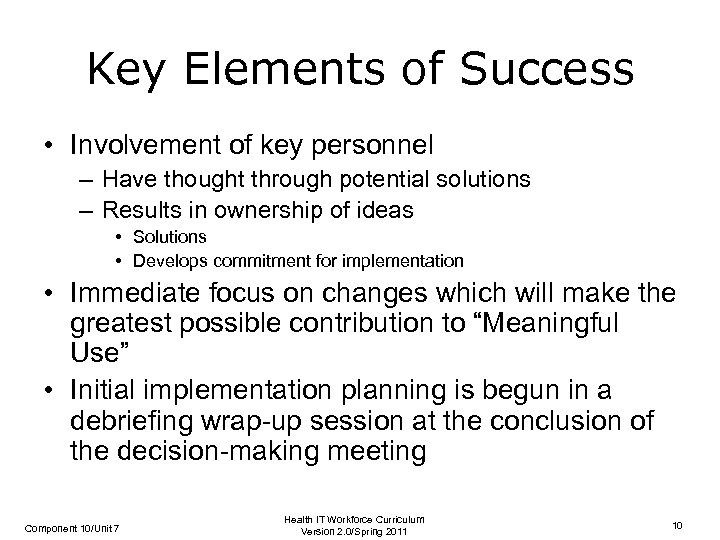 Key Elements of Success

• Involvement of key personnel
– Have thought through potential solutions
– Results in ownership of ideas
• Solutions
• Develops commitment for implementation

• Immediate focus on changes which will make the greatest possible contribution to “Meaningful Use”

• Initial implementation planning is begun in a debriefing wrap-up session at the conclusion of the decision-making meeting

Component 10/Unit 7

Health IT Workforce Curriculum
Version 2.0/Spring 2011

10